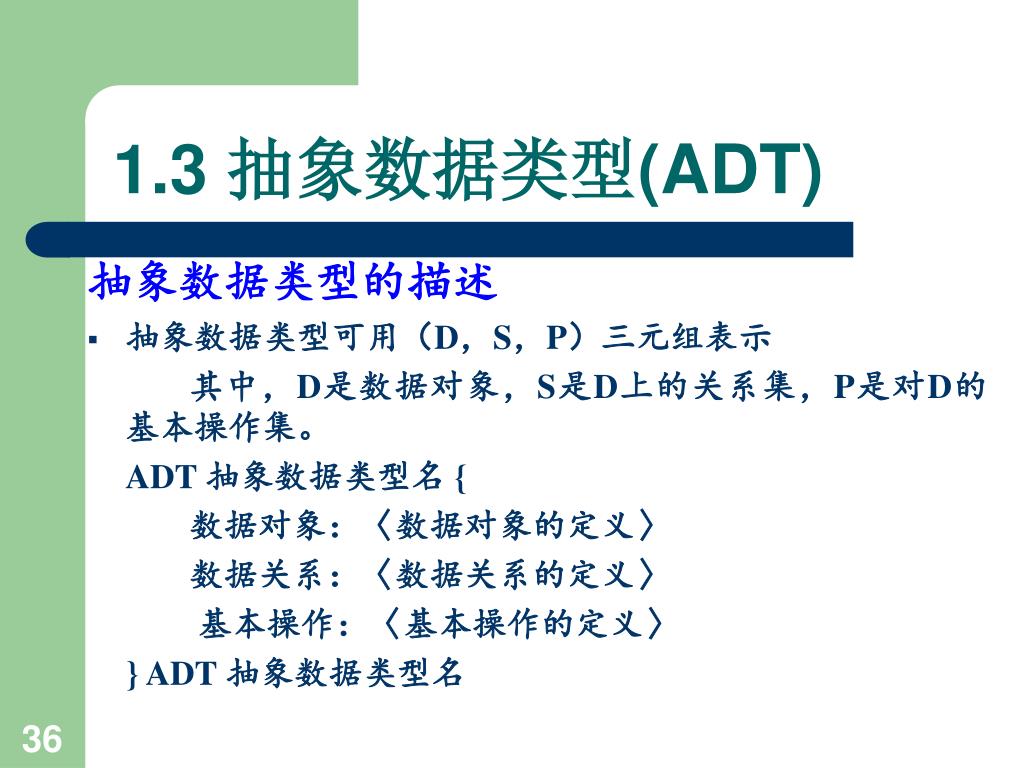 1.3 抽象数据类型(ADT)

抽象数据类型的描述

▪ 抽象数据类型可用（D，S，P）三元组表示

其中，D是数据对象，S是D上的关系集，P是对D的基本操作集。

ADT 抽象数据类型名 {

数据对象：〈数据对象的定义〉

数据关系：〈数据关系的定义〉

基本操作：〈基本操作的定义〉

} ADT 抽象数据类型名

36